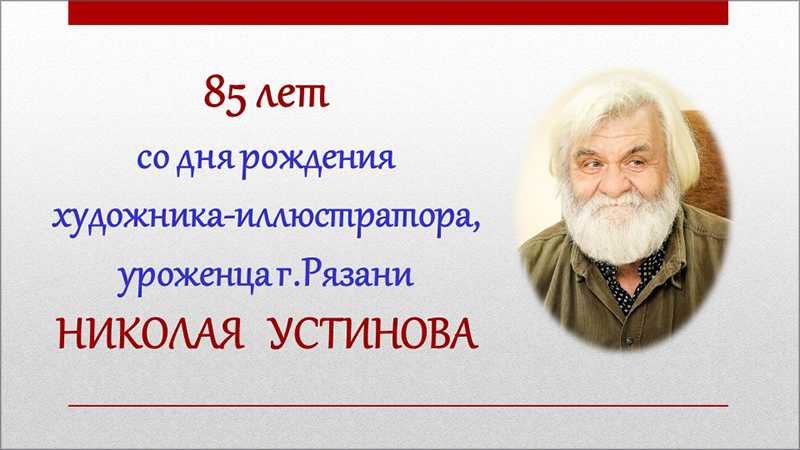 85 лет
со дня рождения
художника-иллюстратора,
уроженца г.Рязани
НИКОЛАЯ УСТИНОВА